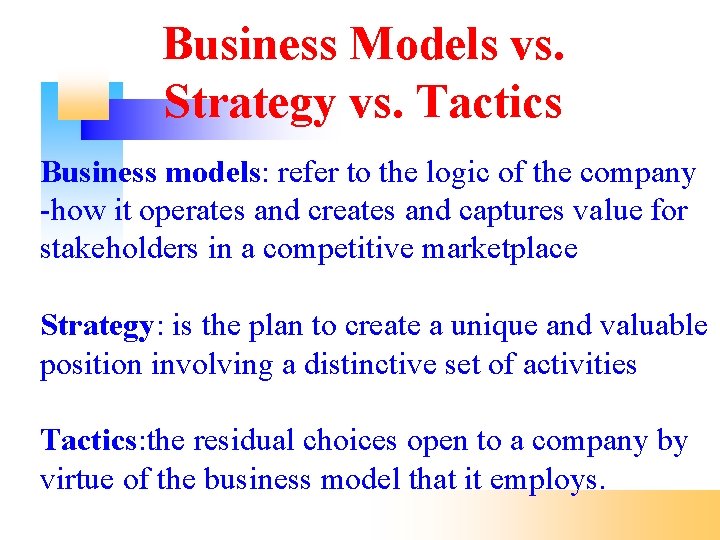 Business Models vs. Strategy vs. Tactics

Business models: refer to the logic of the company -how it operates and creates and captures value for stakeholders in a competitive marketplace

Strategy: is the plan to create a unique and valuable position involving a distinctive set of activities

Tactics:the residual choices open to a company by virtue of the business model that it employs.